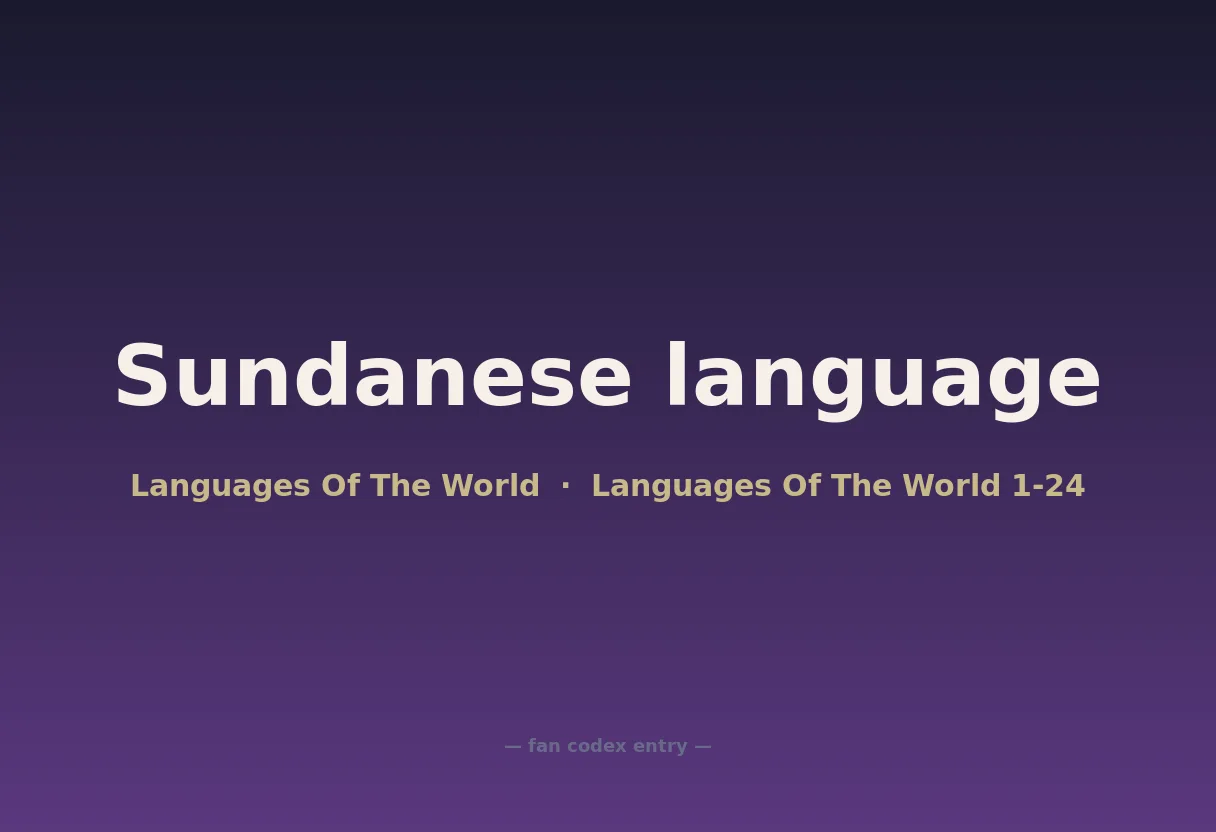 Sundanese language

Languages Of The World · Languages Of The World 1-24

— fan codex entry —